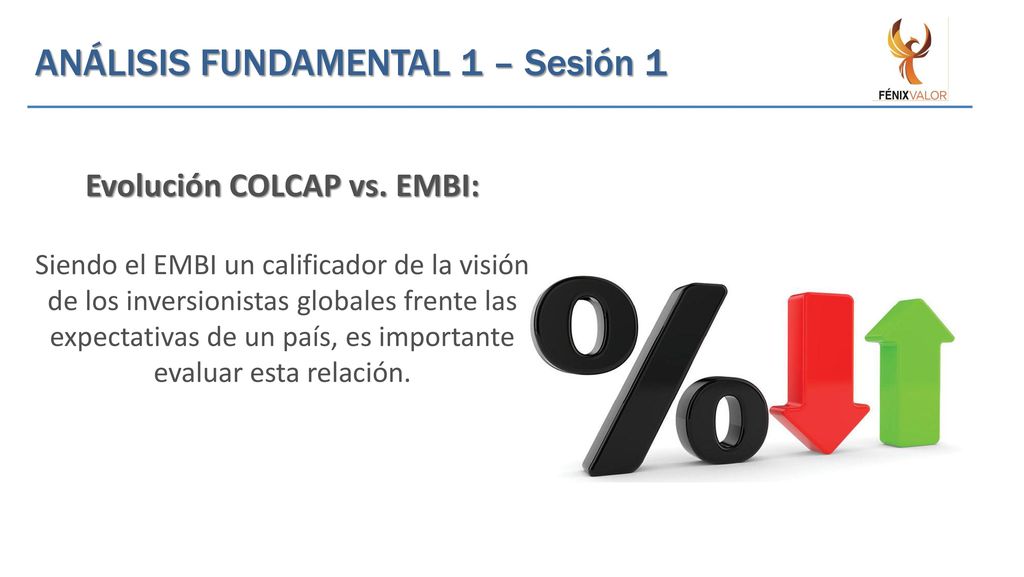 ANÁLISIS FUNDAMENTAL 1 – Sesión 1

FÉNIXVALOR

Evolución COLCAP vs. EMBI:

Siendo el EMBI un calificador de la visión de los inversionistas globales frente las expectativas de un país, es importante evaluar esta relación.

%